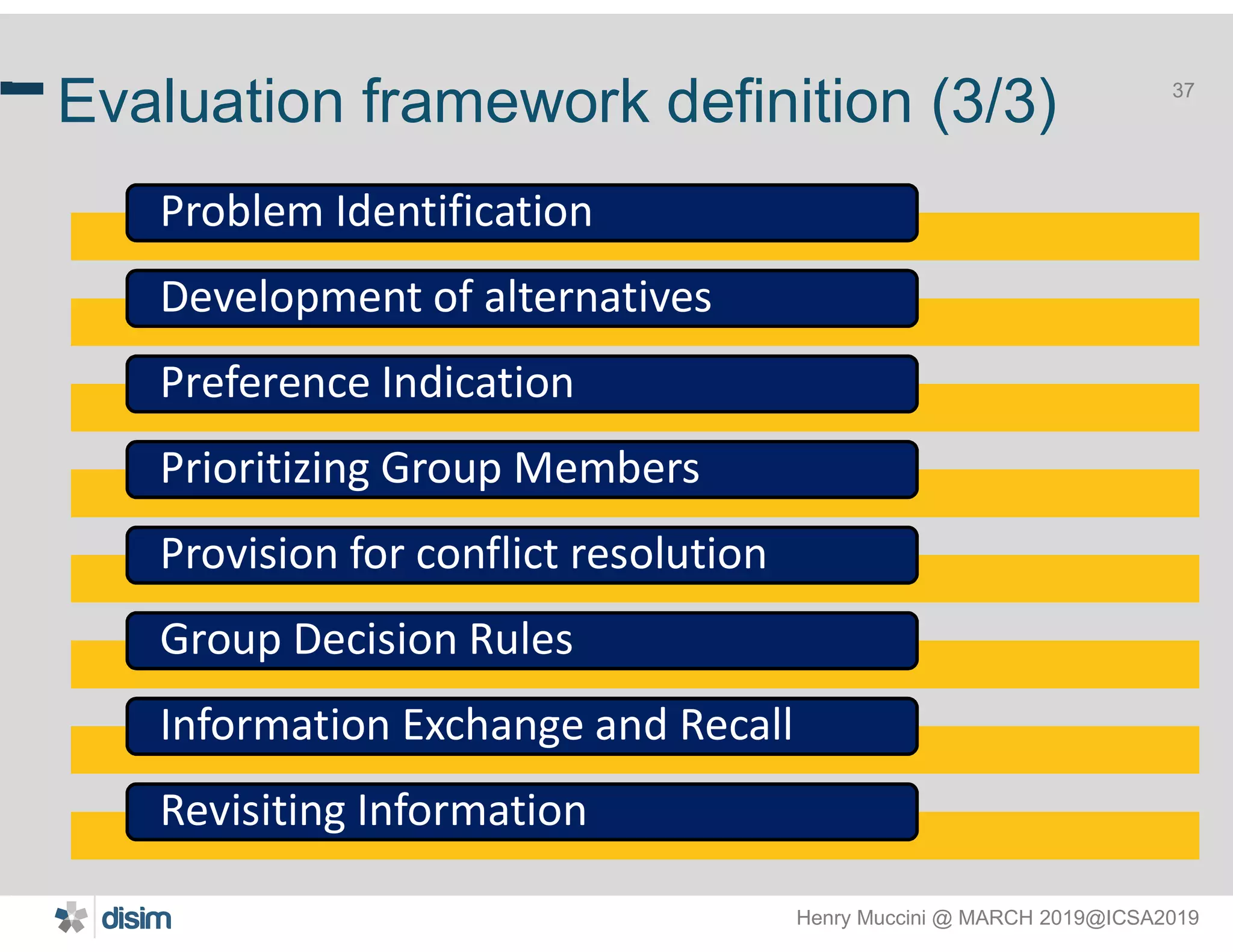 Evaluation framework definition (3/3)

37

Problem Identification

Development of alternatives

Preference Indication

Prioritizing Group Members

Provision for conflict resolution

Group Decision Rules

Information Exchange and Recall

Revisiting Information

disim

Henry Muccini @ MARCH 2019@ICSA2019